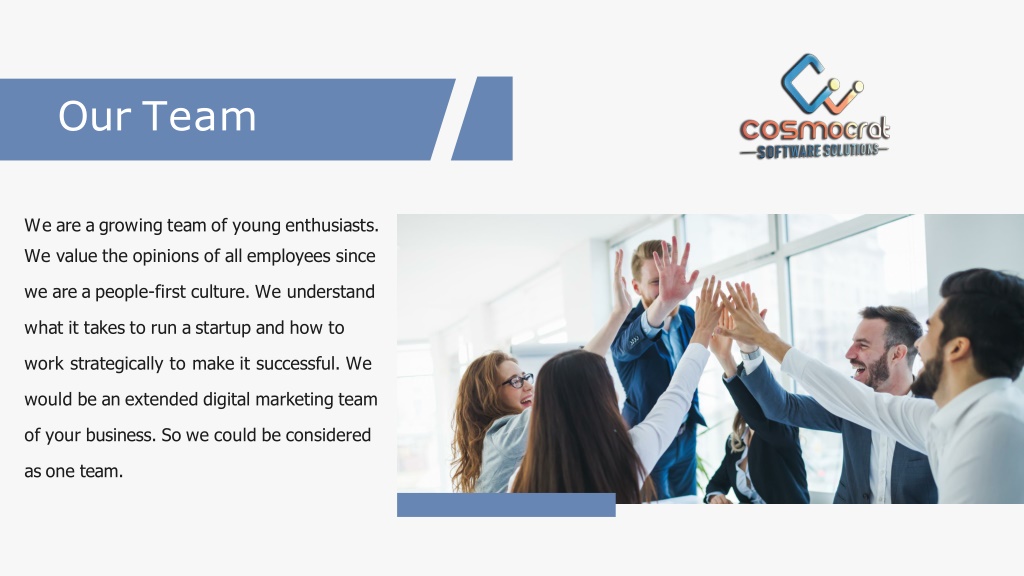 Our Team

cosmocrat
SOFTWARE SOLUTIONS

We are a growing team of young enthusiasts. We value the opinions of all employees since we are a people-first culture. We understand what it takes to run a startup and how to work strategically to make it successful. We would be an extended digital marketing team of your business. So we could be considered as one team.